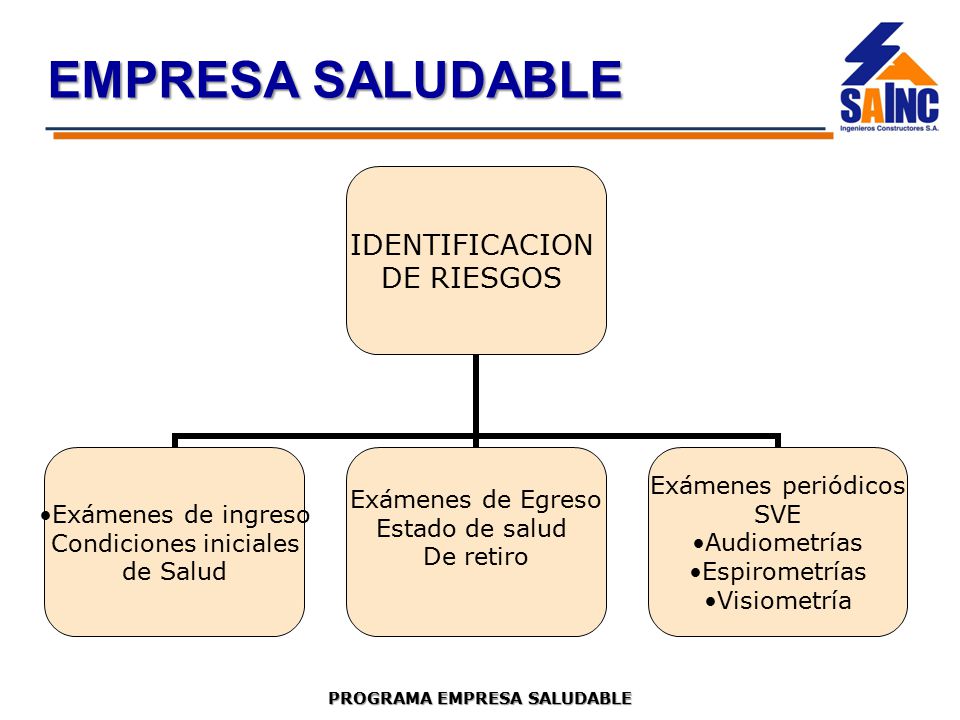 EMPRESA SALUDABLE

SAINC
Ingenieros Constructores S.A.

IDENTIFICACION DE RIESGOS

•Exámenes de ingreso
Condiciones iniciales de Salud

Exámenes de Egreso
Estado de salud
De retiro

Exámenes periódicos
SVE
•Audiometrías
•Espirometrías
•Visiometría

PROGRAMA EMPRESA SALUDABLE